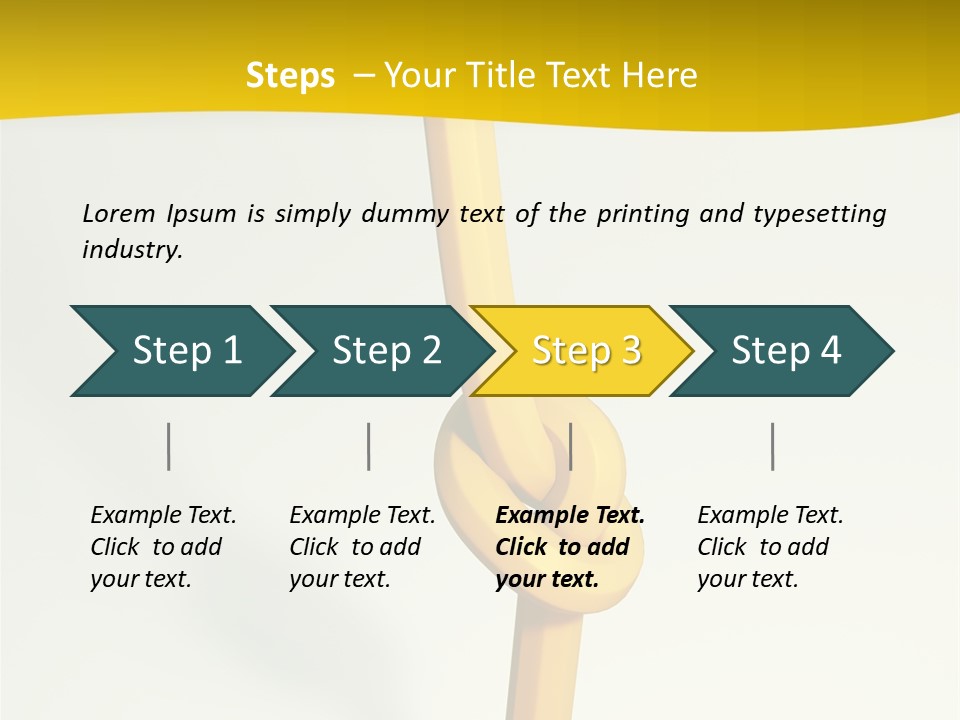 Steps – Your Title Text Here

Lorem Ipsum is simply dummy text of the printing and typesetting industry.

Step 1

Step 2

Step 3

Step 4

Example Text. Click to add your text.

Example Text. Click to add your text.

Example Text. Click to add your text.

Example Text. Click to add your text.